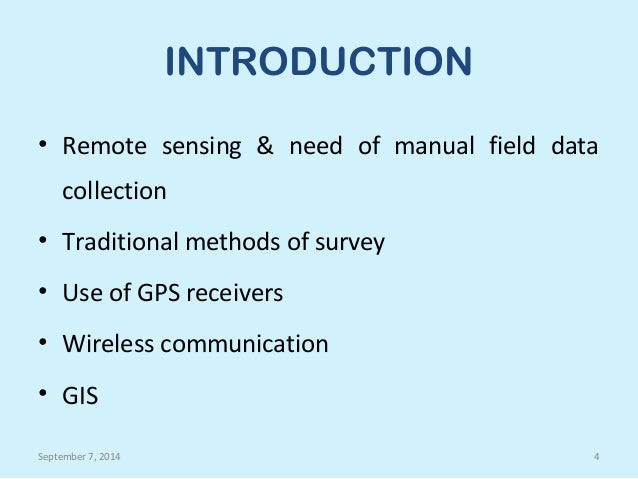 INTRODUCTION

• Remote sensing & need of manual field data collection

• Traditional methods of survey

• Use of GPS receivers

• Wireless communication

• GIS

September 7, 2014

4